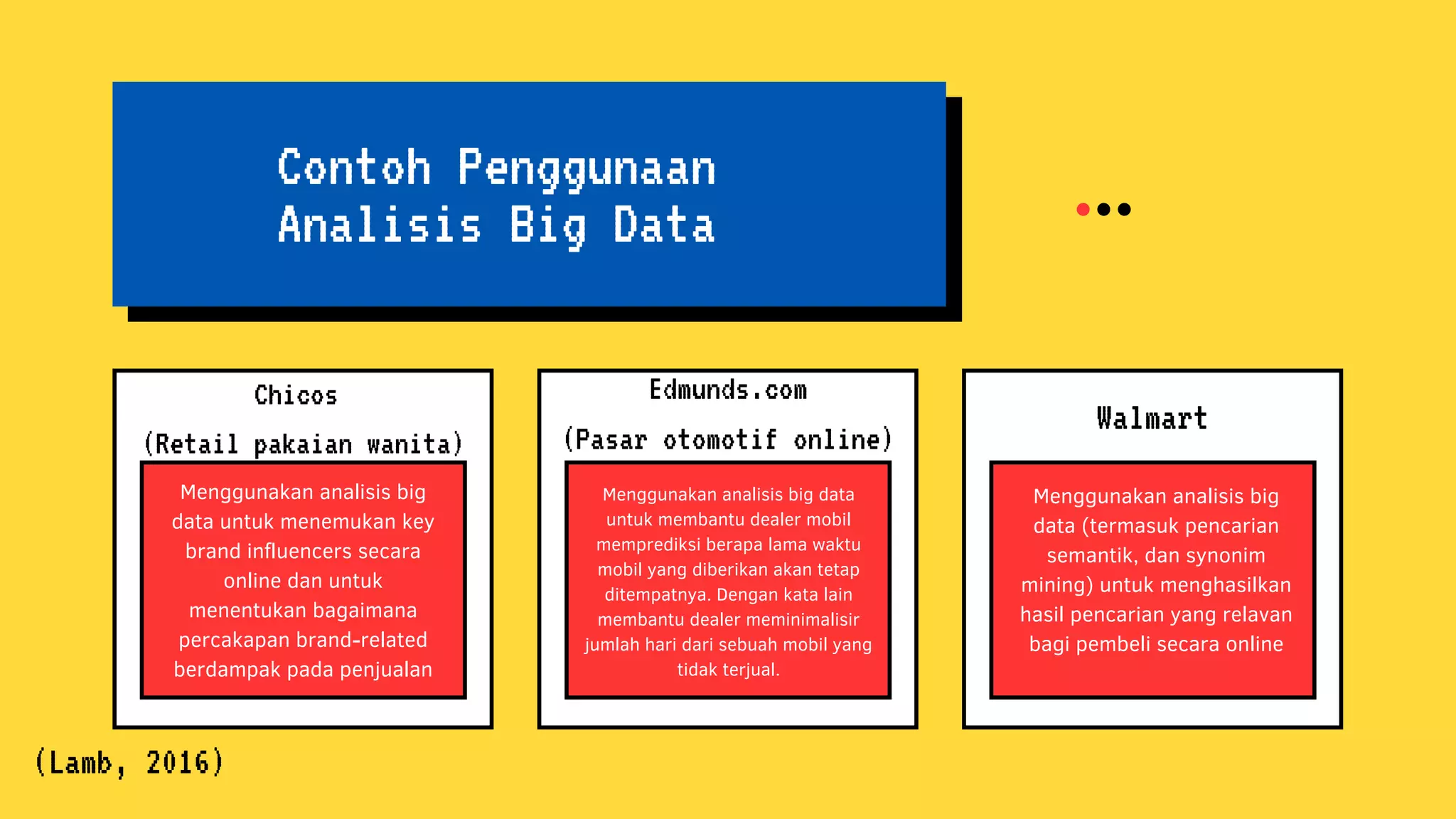 Contoh Penggunaan Analisis Big Data

Chicos

(Retail pakaian wanita)

Menggunakan analisis big data untuk menemukan key brand influencers secara online dan untuk menentukan bagaimana percakapan brand-related berdampak pada penjualan

Edmunds.com

(Pasar otomotif online)

Menggunakan analisis big data untuk membantu dealer mobil memprediksi berapa lama waktu mobil yang diberikan akan tetap ditempatnya. Dengan kata lain membantu dealer meminimalisir jumlah hari dari sebuah mobil yang tidak terjual.

Walmart

Menggunakan analisis big data (termasuk pencarian semantik, dan synonim mining) untuk menghasilkan hasil pencarian yang relavan bagi pembeli secara online

(Lamb, 2016)